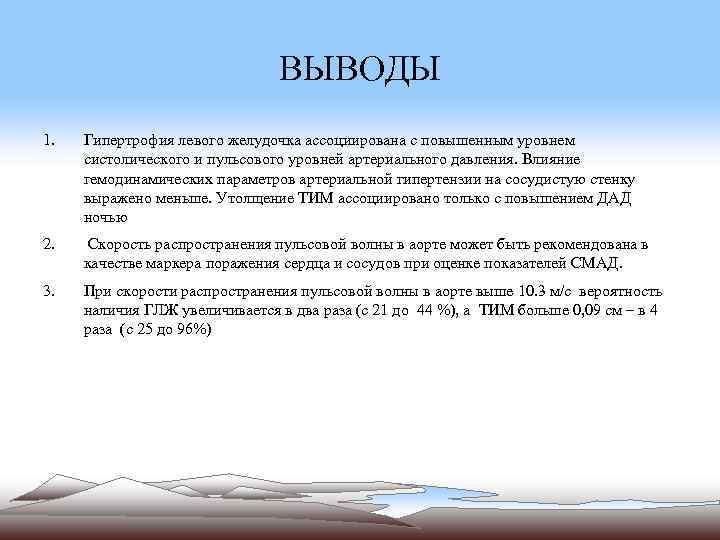 ВЫВОДЫ

1. Гипертрофия левого желудочка ассоциирована с повышенным уровнем систолического и пульсового уровней артериального давления. Влияние гемодинамических параметров артериальной гипертензии на сосудистую стенку выражено меньше. Утолщение ТИМ ассоциировано только с повышением ДАД ночью

2. Скорость распространения пульсовой волны в аорте может быть рекомендована в качестве маркера поражения сердца и сосудов при оценке показателей СМАД.

3. При скорости распространения пульсовой волны в аорте выше 10.3 м/с вероятность наличия ГЛЖ увеличивается в два раза (с 21 до 44 %), а ТИМ больше 0,09 см – в 4 раза (с 25 до 96%)